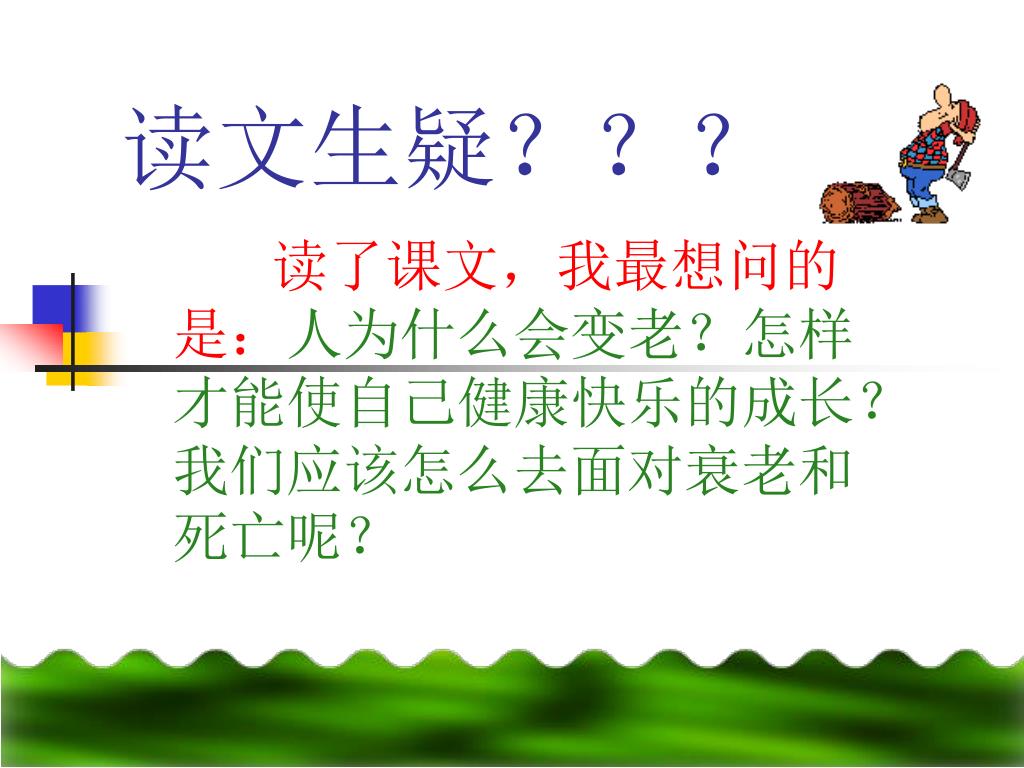 读文生疑？？？

读了课文，我最想问的是：人为什么会变老？怎样才能使自己健康快乐的成长？我们应该怎么去面对衰老和死亡呢？